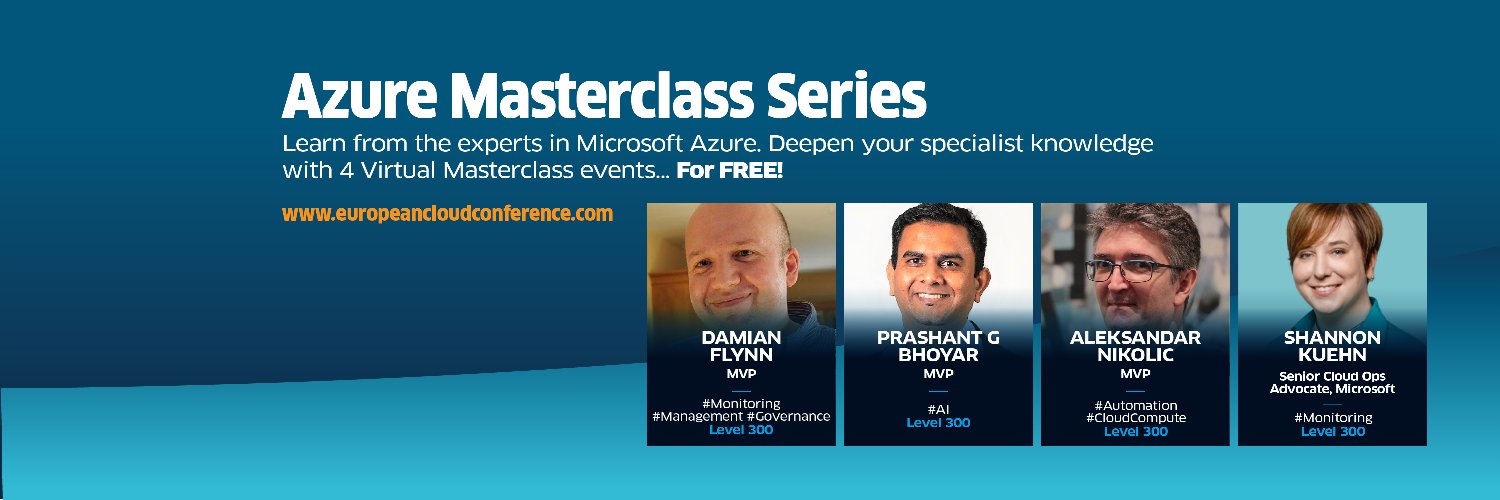 Azure Masterclass Series

Learn from the experts in Microsoft Azure. Deepen your specialist knowledge with 4 Virtual Masterclass events... For FREE!

www.europeancloudconference.com

DAMIAN FLYNN
MVP
#Monitoring #Management #Governance
Level 300

PRASHANT G BHOYAR
MVP
#AI
Level 300

ALEKSANDAR NIKOLIC
MVP
#Automation #CloudCompute
Level 300

SHANNON KUEHN
Senior Cloud Ops Advocate, Microsoft
#Monitoring
Level 300